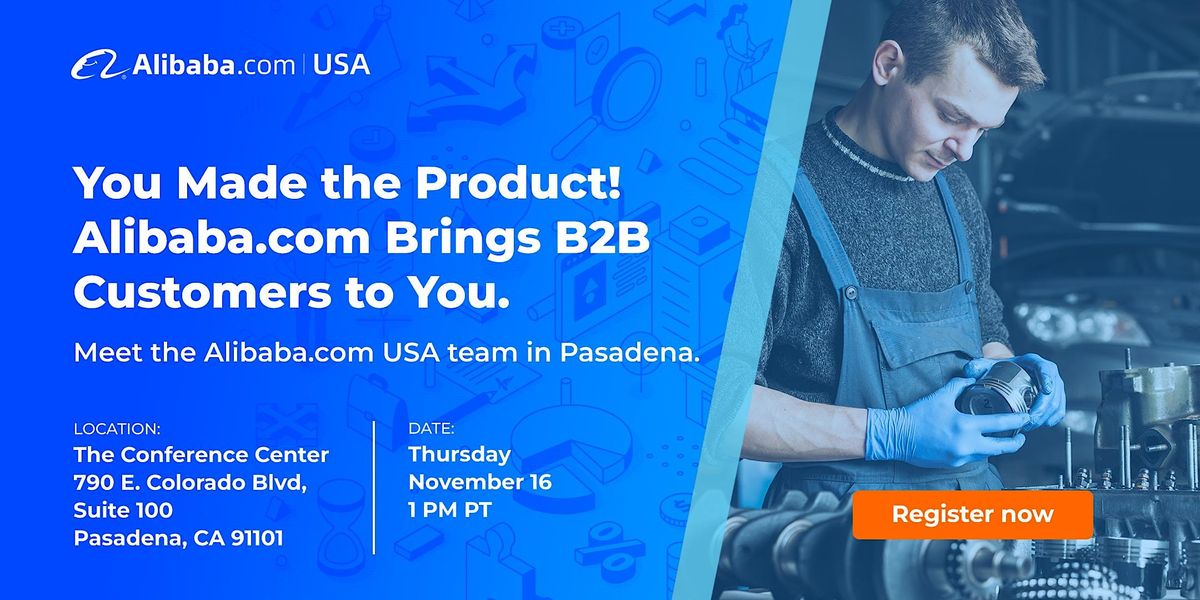 Alibaba.com | USA

You Made the Product! Alibaba.com Brings B2B Customers to You.

Meet the Alibaba.com USA team in Pasadena.

LOCATION:
The Conference Center
790 E. Colorado Blvd, Suite 100
Pasadena, CA 91101

DATE:
Thursday
November 16
1 PM PT

Register now